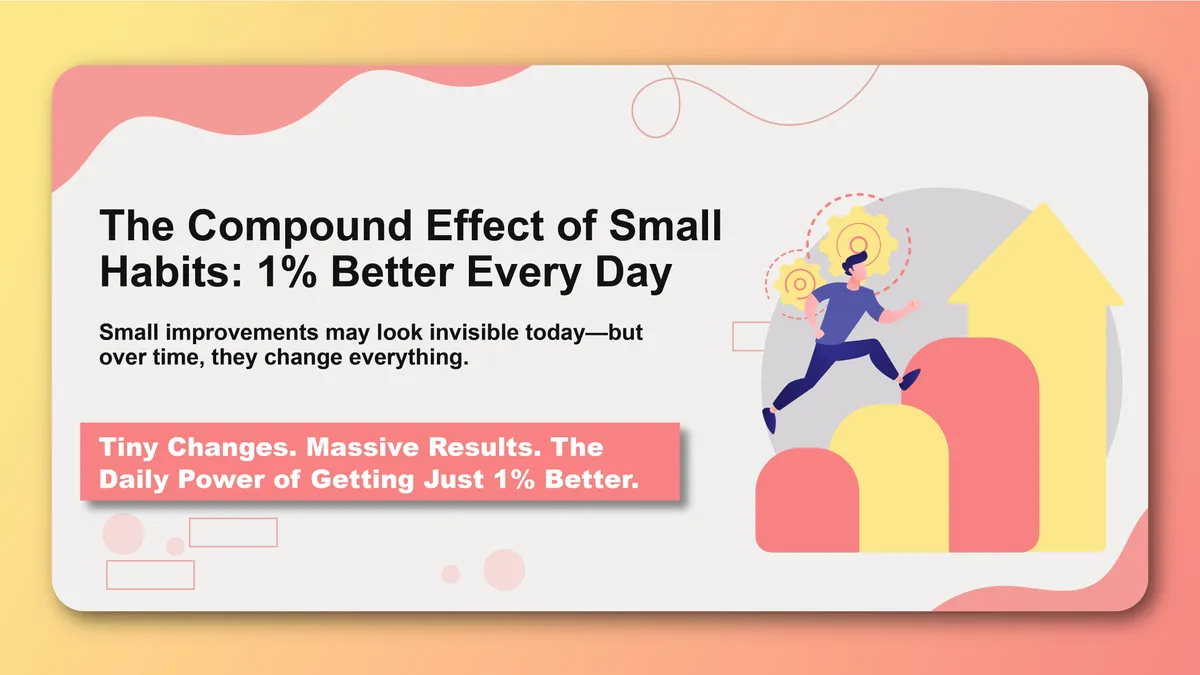 The Compound Effect of Small Habits: 1% Better Every Day

Small improvements may look invisible today—but over time, they change everything.

Tiny Changes. Massive Results. The Daily Power of Getting Just 1% Better.